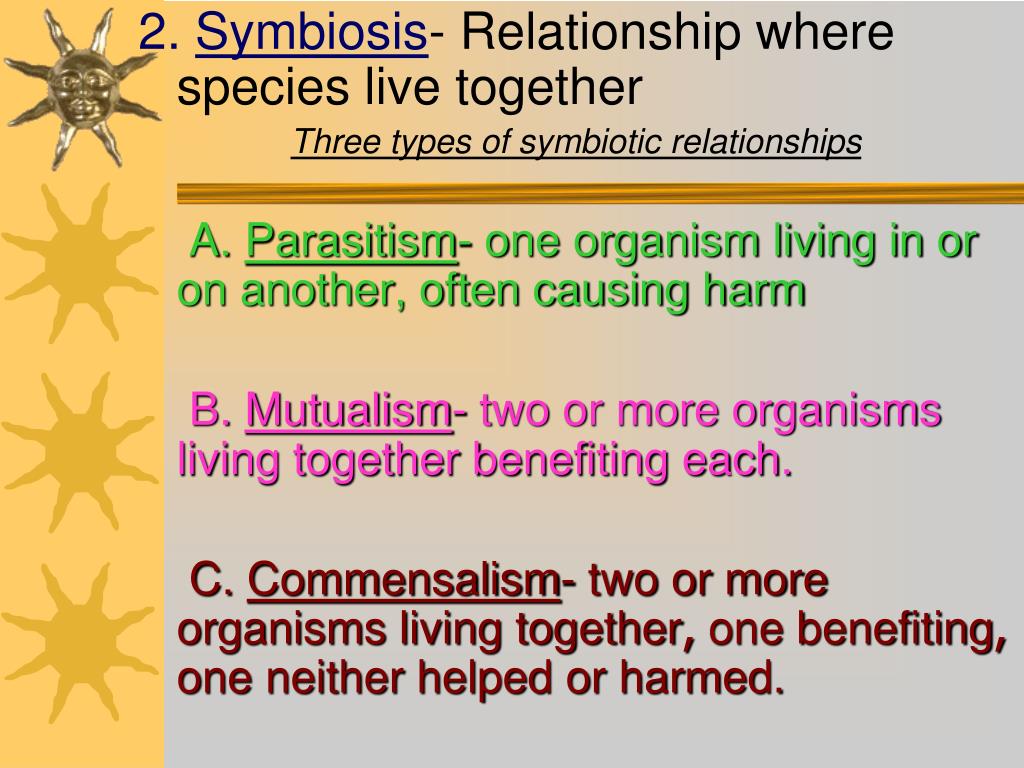 2. Symbiosis- Relationship where species live together

Three types of symbiotic relationships

A. Parasitism- one organism living in or on another, often causing harm

B. Mutualism- two or more organisms living together benefiting each.

C. Commensalism- two or more organisms living together, one benefiting, one neither helped or harmed.